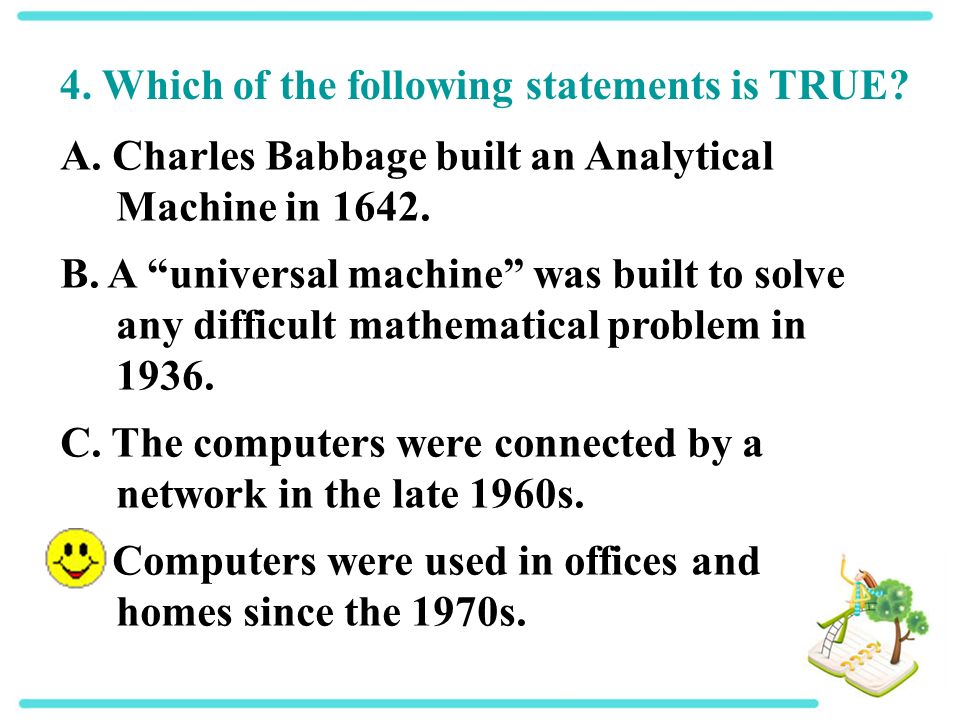 4. Which of the following statements is TRUE?

A. Charles Babbage built an Analytical Machine in 1642.

B. A “universal machine” was built to solve any difficult mathematical problem in 1936.

C. The computers were connected by a network in the late 1960s.

Computers were used in offices and homes since the 1970s.